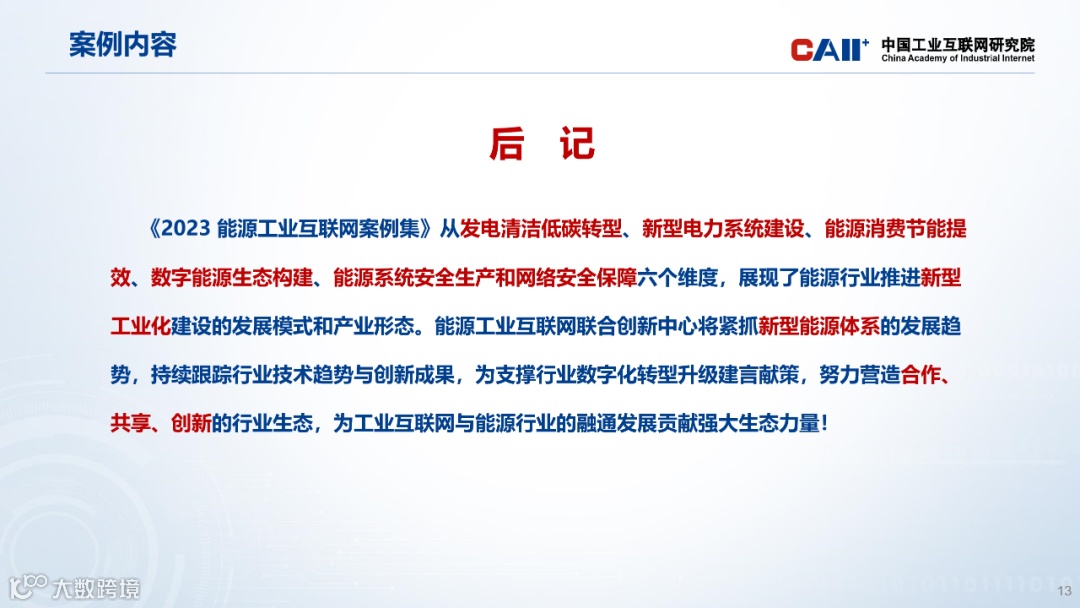 案例内容

CAII+ 中国工业互联网研究院 China Academy of Industrial Internet

后 记

《2023 能源工业互联网案例集》从发电清洁低碳转型、新型电力系统建设、能源消费节能提效、数字能源生态构建、能源系统安全生产和网络安全保障六个维度，展现了能源行业推进新型工业化建设的发展模式和产业形态。能源工业互联网联合创新中心将紧抓新型能源体系的发展趋势，持续跟踪行业技术趋势与创新成果，为支撑行业数字化转型升级建言献策，努力营造合作、共享、创新的行业生态，为工业互联网与能源行业的融通发展贡献强大生态力量！

大数跨境

13